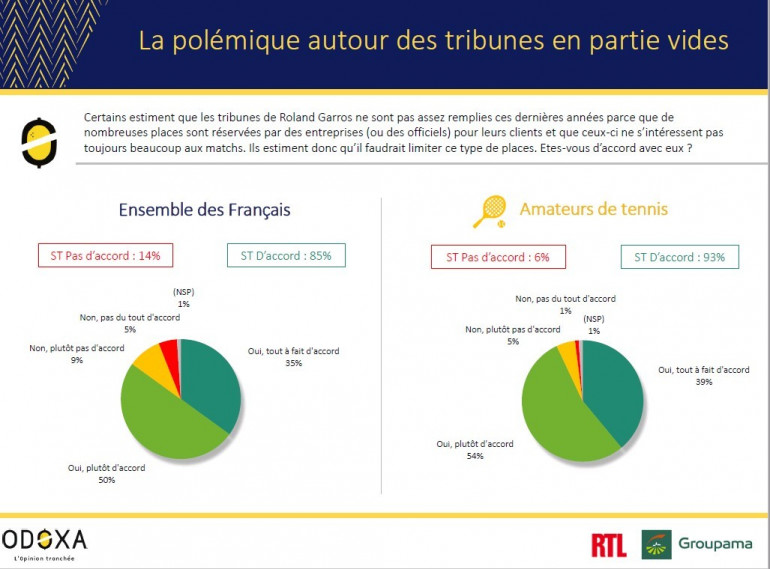 La polémique autour des tribunes en partie vides

Certains estiment que les tribunes de Roland Garros ne sont pas assez remplies ces dernières années parce que de nombreuses places sont réservées par des entreprises (ou des officiels) pour leurs clients et que ceux-ci ne s'intéressent pas toujours beaucoup aux matchs. Ils estiment donc qu'il faudrait limiter ce type de places. Etes-vous d'accord avec eux ?

Ensemble des Français

ST Pas d'accord : 14%

ST D'accord : 85%

(NSP) 1%

Non, pas du tout d'accord 5%

Non, plutôt pas d'accord 9%

Oui, tout à fait d'accord 35%

Oui, plutôt d'accord 50%

Amateurs de tennis

ST Pas d'accord : 6%

ST D'accord : 93%

Non, pas du tout d'accord 1%

(NSP) 1%

Non, plutôt pas d'accord 5%

Oui, tout à fait d'accord 39%

Oui, plutôt d'accord 54%

ODOXA
L'Opinion tranchée

RTL

Groupama